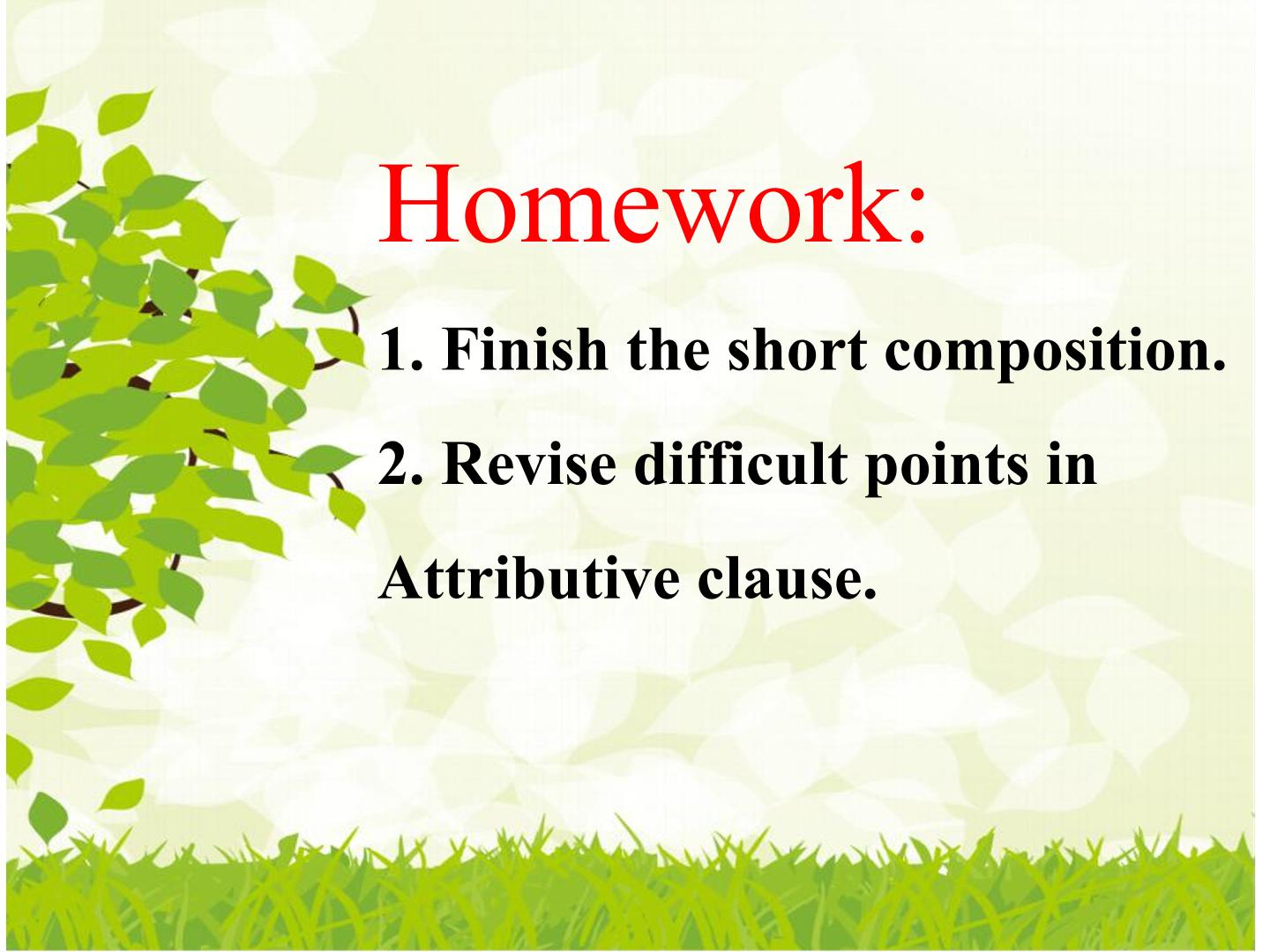 Homework:

1. Finish the short composition.

2. Revise difficult points in Attributive clause.